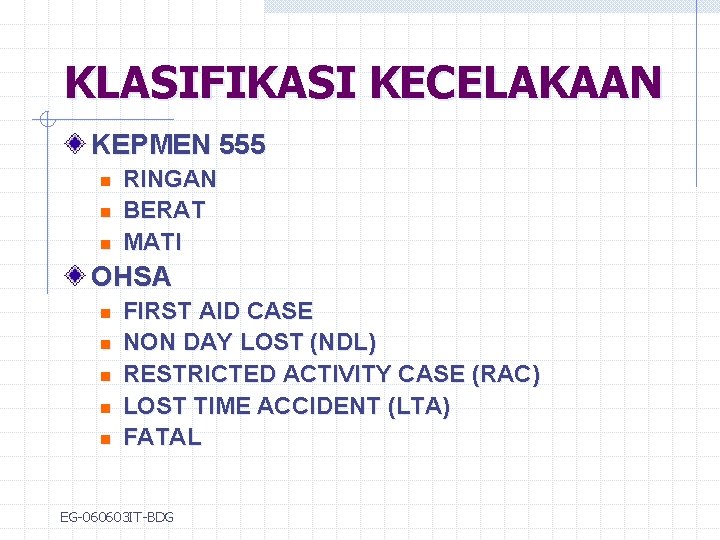 KLASIFIKASI KECELAKAAN

KEPMEN 555

RINGAN

BERAT

MATI

OHSA

FIRST AID CASE

NON DAY LOST (NDL)

RESTRICTED ACTIVITY CASE (RAC)

LOST TIME ACCIDENT (LTA)

FATAL

EG-060603IT-BDG